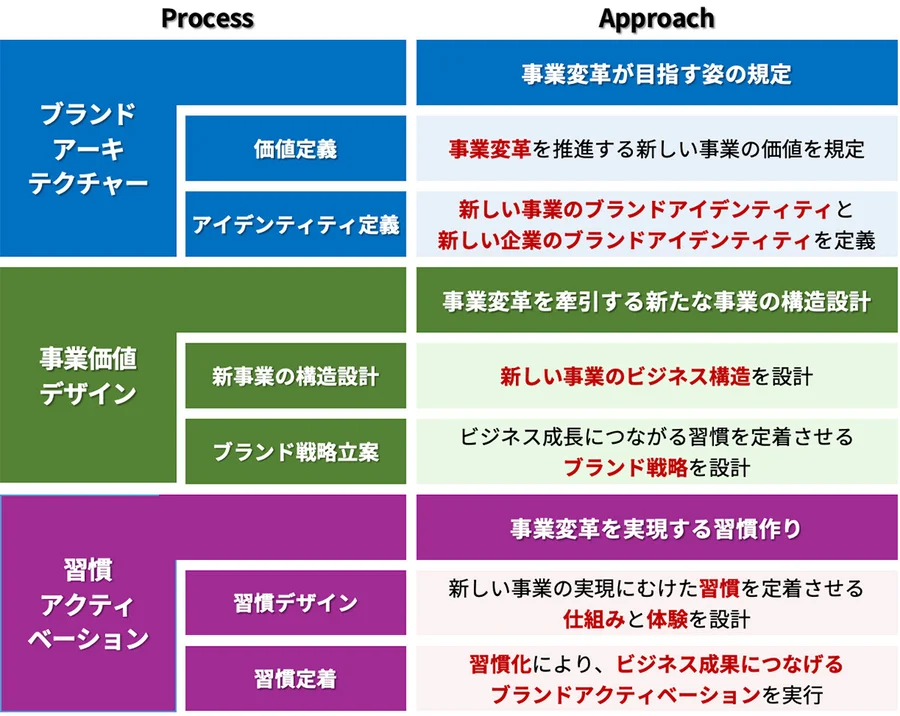 | Process | | Approach |
|---|---|---|
| ブランドアーキテクチャー | | 事業変革が目指す姿の規定 |
| | 価値定義 | 事業変革を推進する新しい事業の価値を規定 |
| | アイデンティティ定義 | 新しい事業のブランドアイデンティティと新しい企業のブランドアイデンティティを定義 |
| 事業価値デザイン | | 事業変革を牽引する新たな事業の構造設計 |
| | 新事業の構造設計 | 新しい事業のビジネス構造を設計 |
| | ブランド戦略立案 | ビジネス成長につながる習慣を定着させるブランド戦略を設計 |
| 習慣アクティベーション | | 事業変革を実現する習慣作り |
| | 習慣デザイン | 新しい事業の実現にむけた習慣を定着させる仕組みと体験を設計 |
| | 習慣定着 | 習慣化により、ビジネス成果につなげるブランドアクティベーションを実行 |